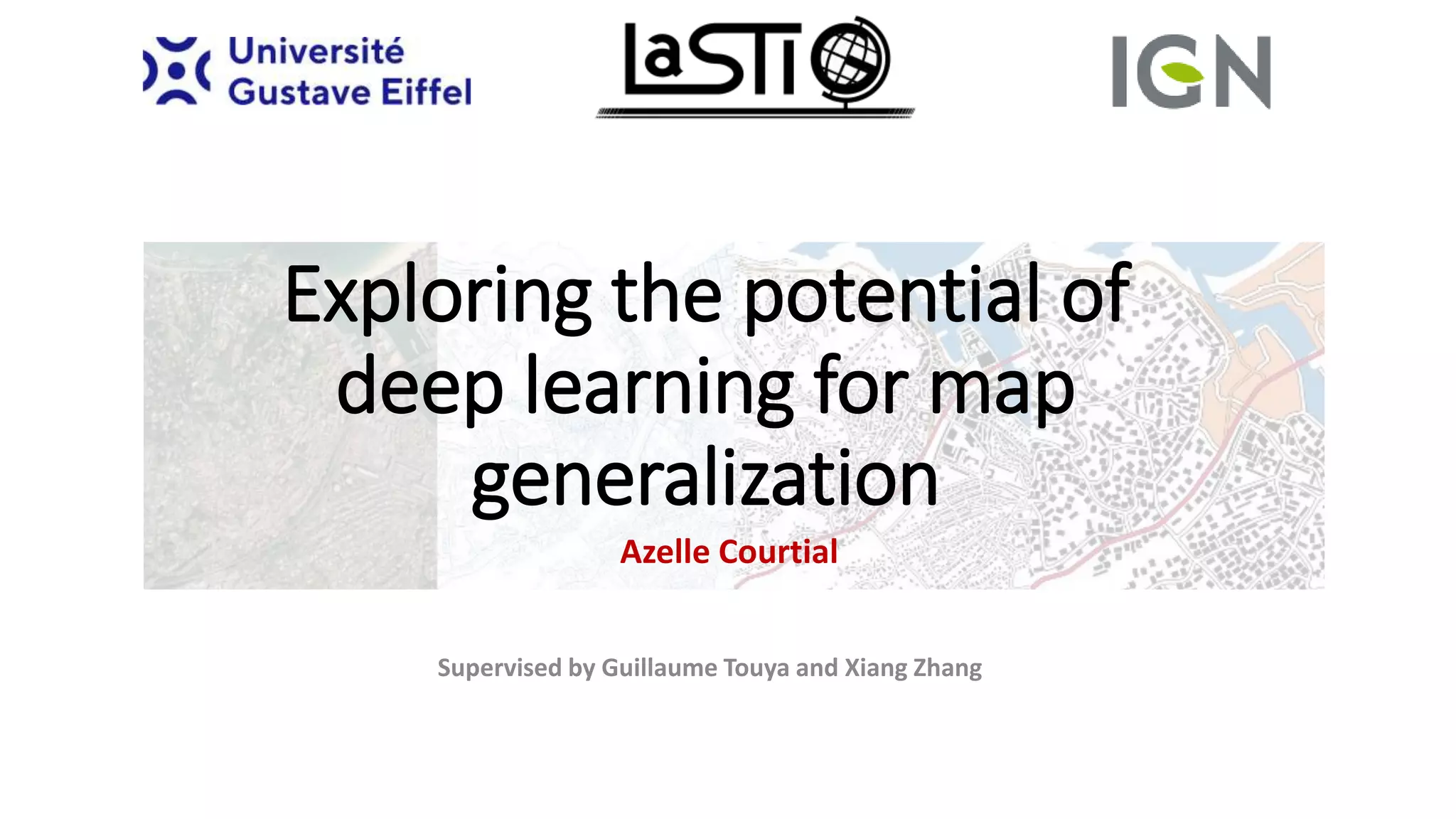 Université Gustave Eiffel

LaSTIG

IGN

Exploring the potential of deep learning for map generalization

Azelle Courtial

Supervised by Guillaume Touya and Xiang Zhang